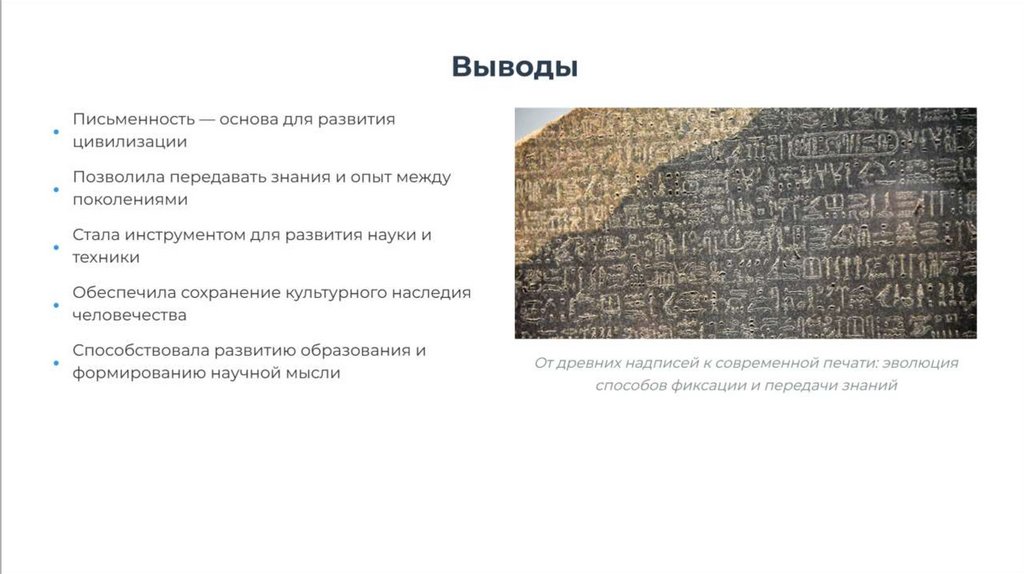 Выводы

• Письменность — основа для развития цивилизации

• Позволила передавать знания и опыт между поколениями

• Стала инструментом для развития науки и техники

• Обеспечила сохранение культурного наследия человечества

• Способствовала развитию образования и формированию научной мысли

От древних надписей к современной печати: эволюция способов фиксации и передачи знаний